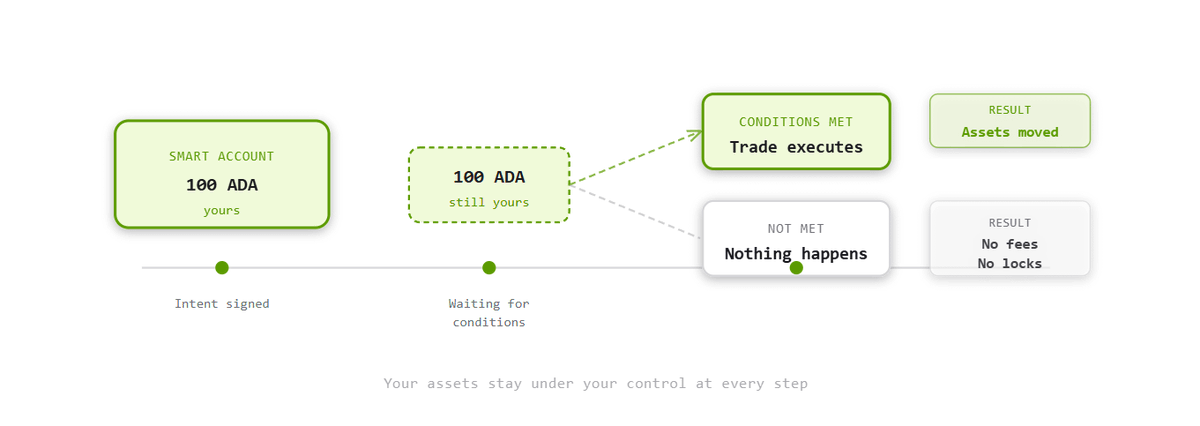 SMART ACCOUNT
100 ADA
yours

100 ADA
still yours

CONDITIONS MET
Trade executes

RESULT
Assets moved

NOT MET
Nothing happens

RESULT
No fees
No locks

Intent signed

Waiting for conditions

Your assets stay under your control at every step